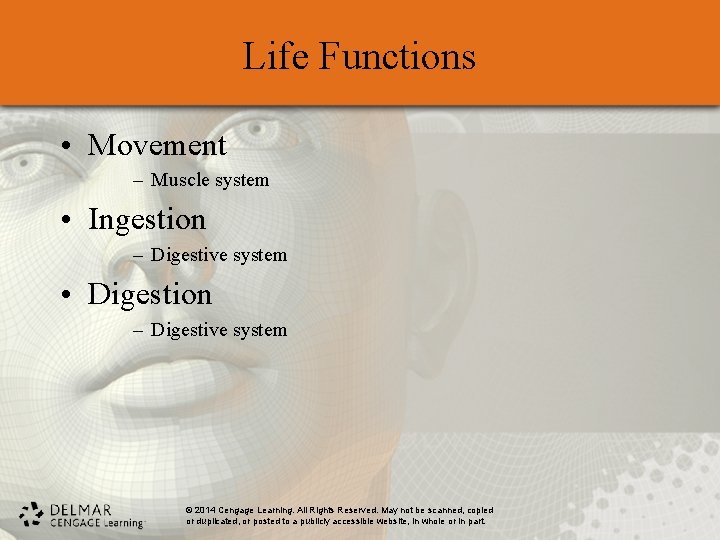 Life Functions

• Movement
– Muscle system
• Ingestion
– Digestive system
• Digestion
– Digestive system

DELMAR
CENGAGE Learning

© 2014 Cengage Learning. All Rights Reserved. May not be scanned, copied or duplicated, or posted to a publicly accessible website, in whole or in part.